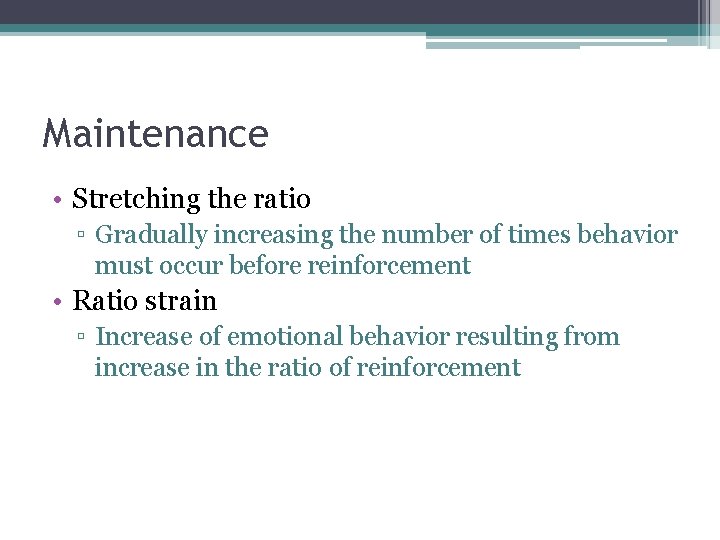 Maintenance

• Stretching the ratio
▫ Gradually increasing the number of times behavior must occur before reinforcement
• Ratio strain
▫ Increase of emotional behavior resulting from increase in the ratio of reinforcement